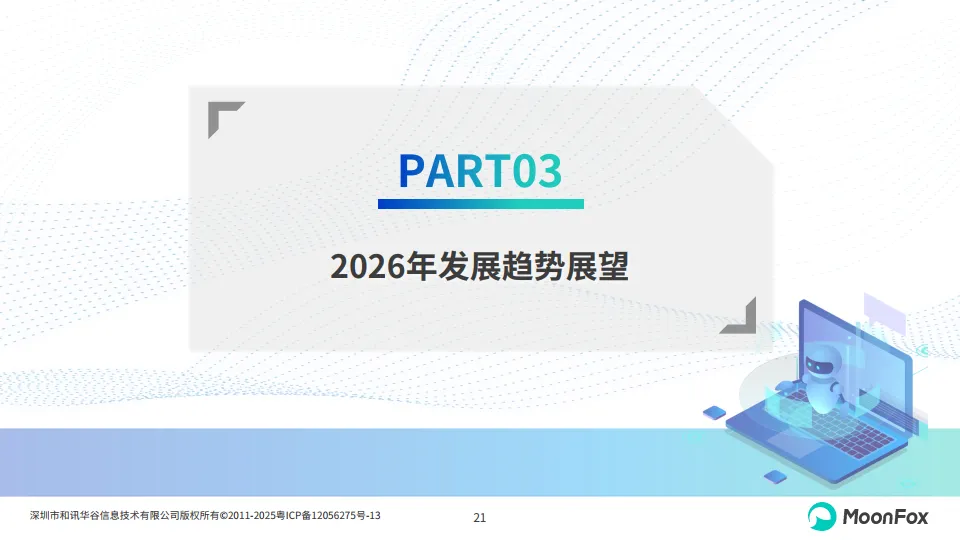 PART03

2026年发展趋势展望

深圳市和讯华谷信息技术有限公司版权所有©2011-2025粤ICP备12056275号-13

21

MoonFox